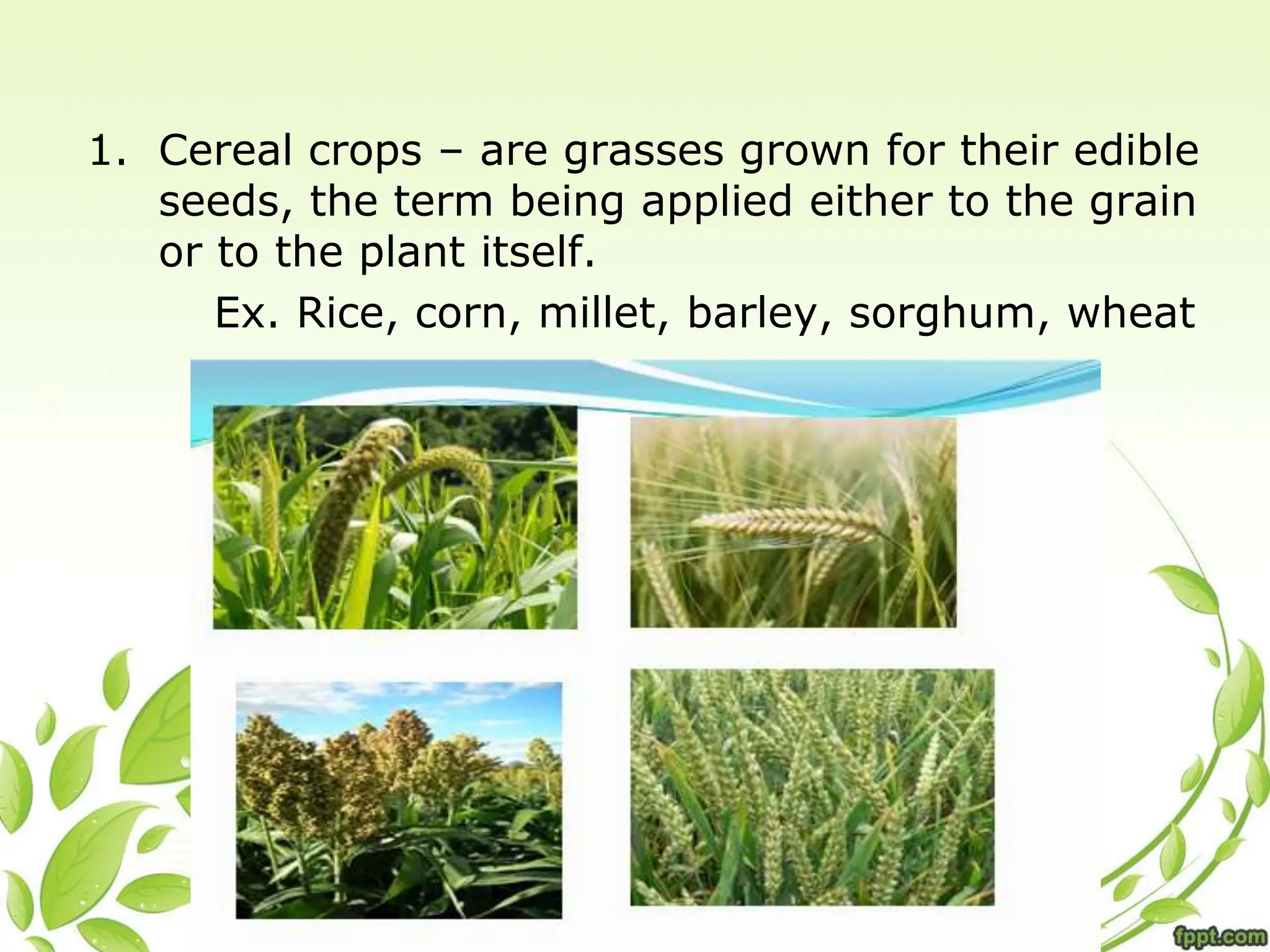 1. Cereal crops – are grasses grown for their edible seeds, the term being applied either to the grain or to the plant itself.

Ex. Rice, corn, millet, barley, sorghum, wheat

fppt.com